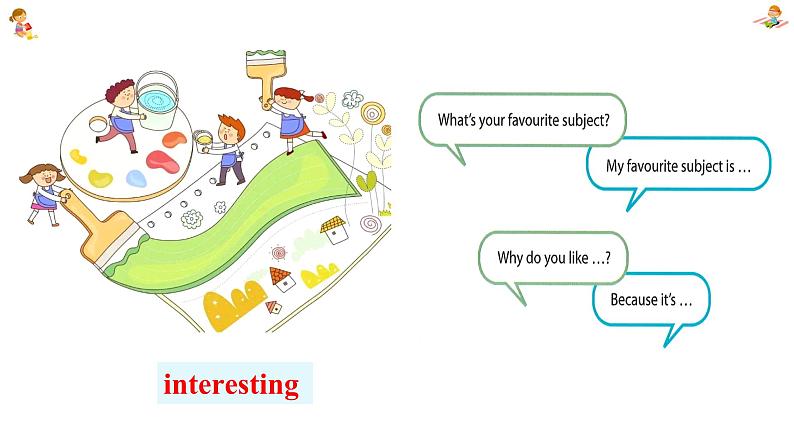 What's your favourite subject?

My favourite subject is …

Why do you like …?

Because it's …

interesting